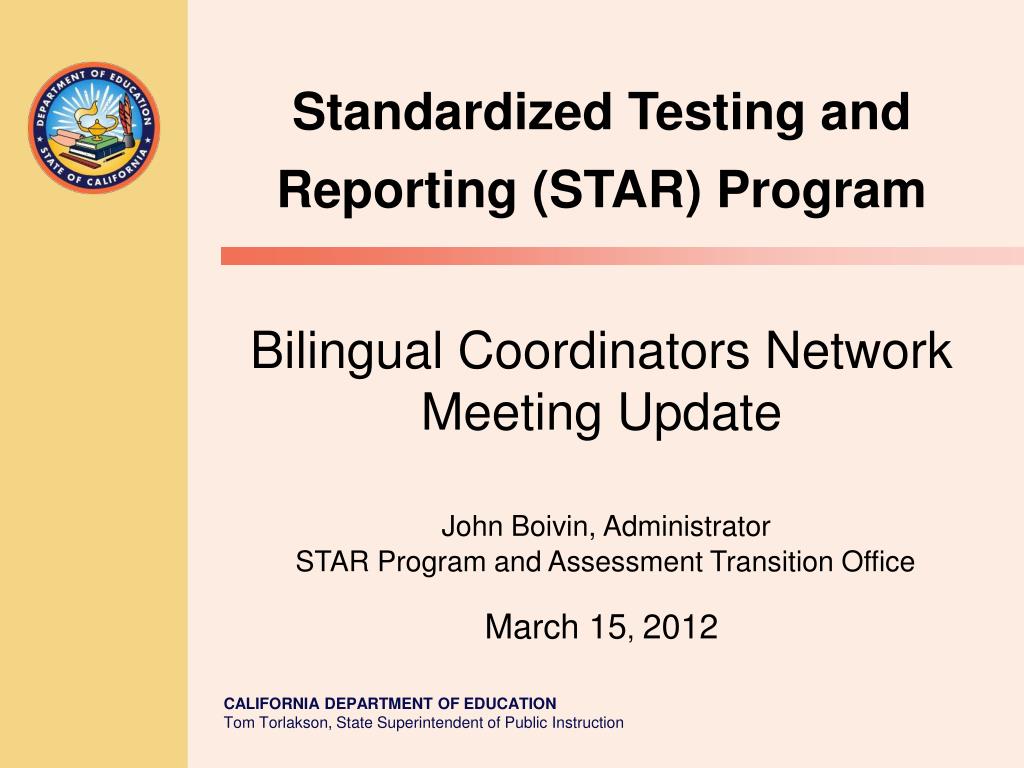 DEPARTMENT OF EDUCATION
STATE OF CALIFORNIA

Standardized Testing and Reporting (STAR) Program

Bilingual Coordinators Network Meeting Update

John Boivin, Administrator
STAR Program and Assessment Transition Office

March 15, 2012

CALIFORNIA DEPARTMENT OF EDUCATION
Tom Torlakson, State Superintendent of Public Instruction